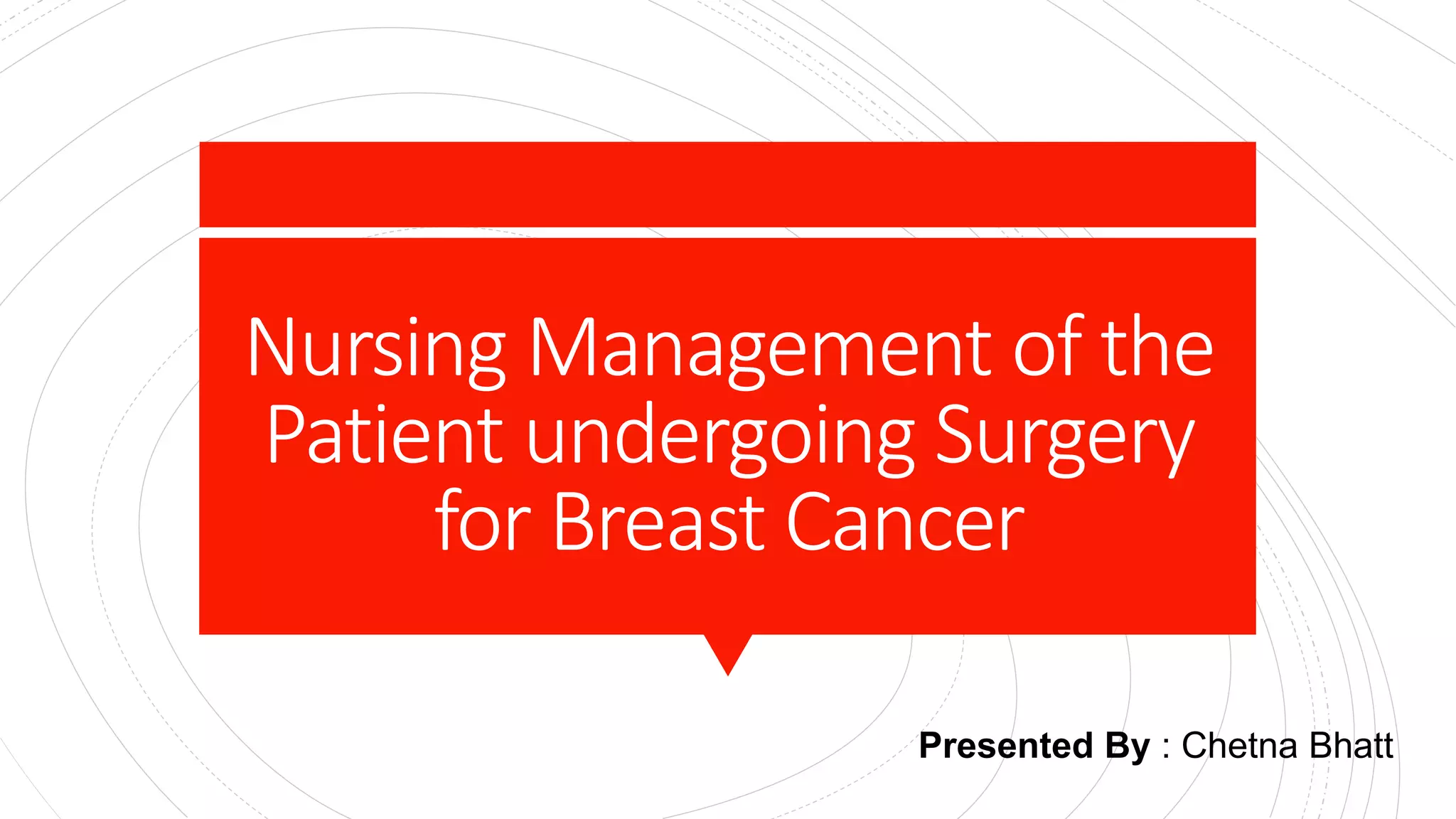 Nursing Management of the Patient undergoing Surgery for Breast Cancer

Presented By : Chetna Bhatt